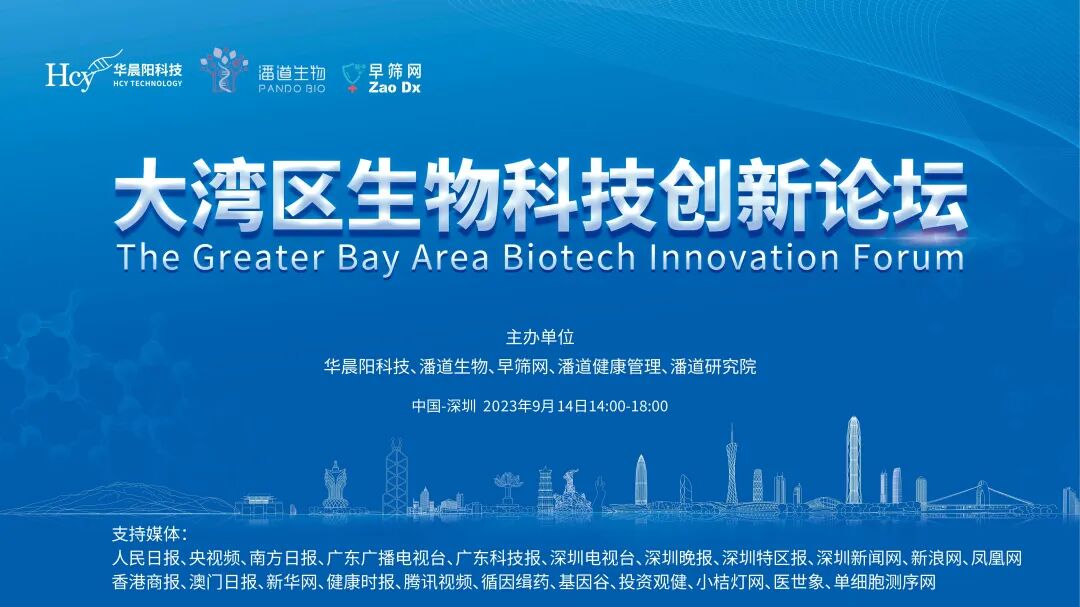 Hcy 华晨阳科技 HCY TECHNOLOGY

潘道生物 PANDO BIO

早筛网 Zao Dx

大湾区生物科技创新论坛

The Greater Bay Area Biotech Innovation Forum

主办单位

华晨阳科技、潘道生物、早筛网、潘道健康管理、潘道研究院

中国-深圳 2023年9月14日14:00-18:00

支持媒体：

人民日报、央视频、南方日报、广东广播电视台、广东科技报、深圳电视台、深圳晚报、深圳特区报、深圳新闻网、新浪网、凤凰网

香港商报、澳门日报、新华网、健康时报、腾讯视频、循因缉药、基因谷、投资观健、小桔灯网、医世象、单细胞测序网